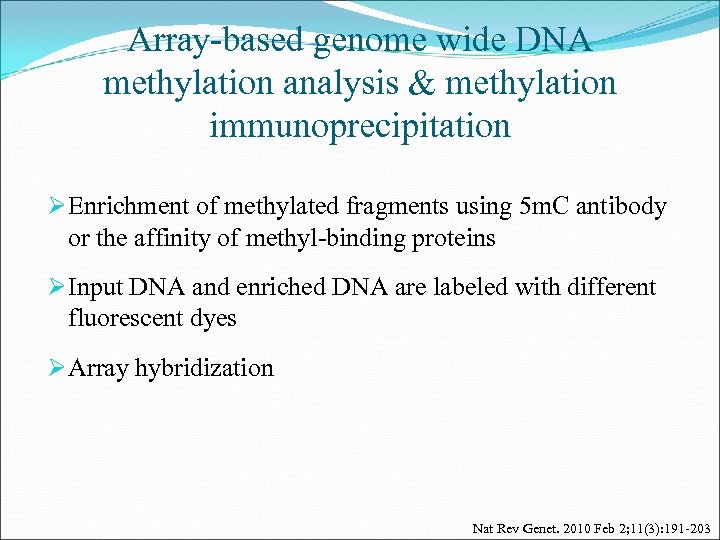 Array-based genome wide DNA methylation analysis & methylation immunoprecipitation

➢ Enrichment of methylated fragments using 5mC antibody or the affinity of methyl-binding proteins

➢ Input DNA and enriched DNA are labeled with different fluorescent dyes

➢ Array hybridization

Nat Rev Genet. 2010 Feb 2;11(3):191-203